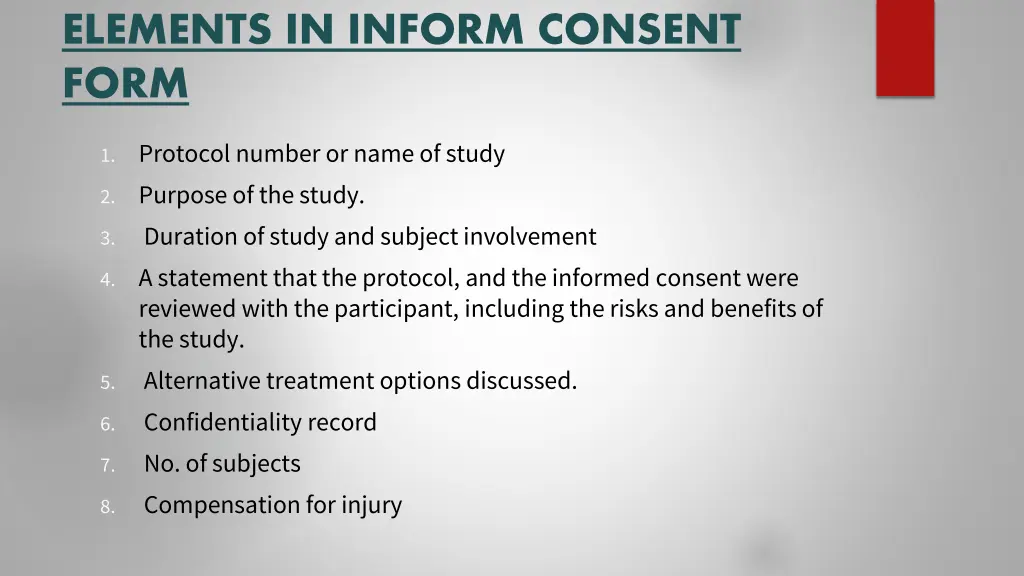 ELEMENTS IN INFORM CONSENT FORM

1. Protocol number or name of study
2. Purpose of the study.
3. Duration of study and subject involvement
4. A statement that the protocol, and the informed consent were reviewed with the participant, including the risks and benefits of the study.
5. Alternative treatment options discussed.
6. Confidentiality record
7. No. of subjects
8. Compensation for injury